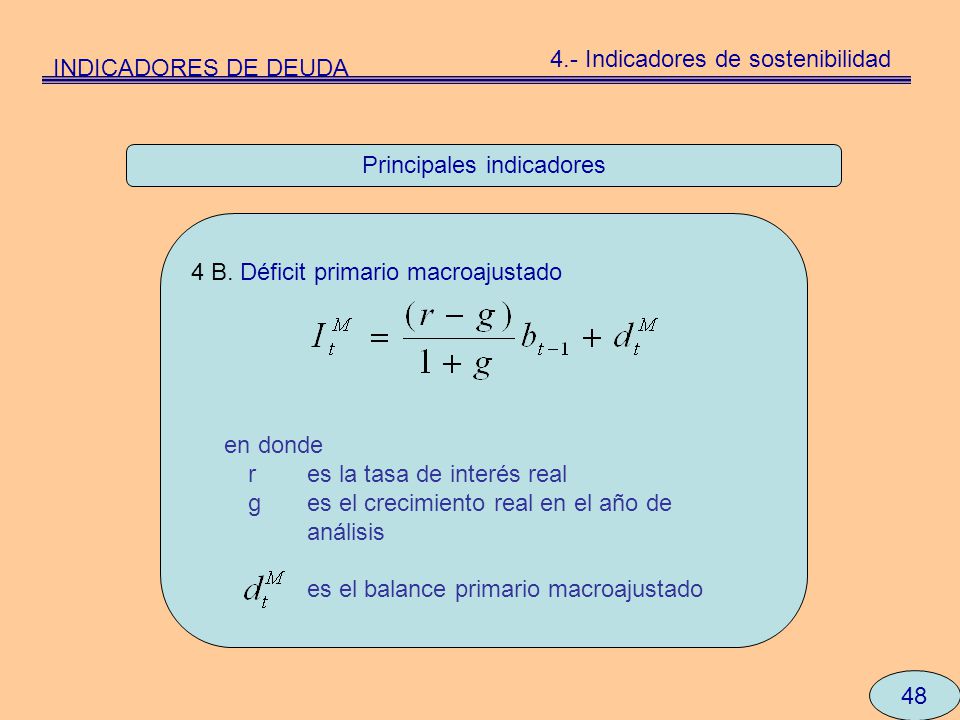 INDICADORES DE DEUDA

4.- Indicadores de sostenibilidad

Principales indicadores

4 B. Déficit primario macroajustado

$I_t^M = \frac{(r-g)}{1+g} b_{t-1} + d_t^M$

en donde
r es la tasa de interés real
g es el crecimiento real en el año de análisis

$d_t^M$ es el balance primario macroajustado

48